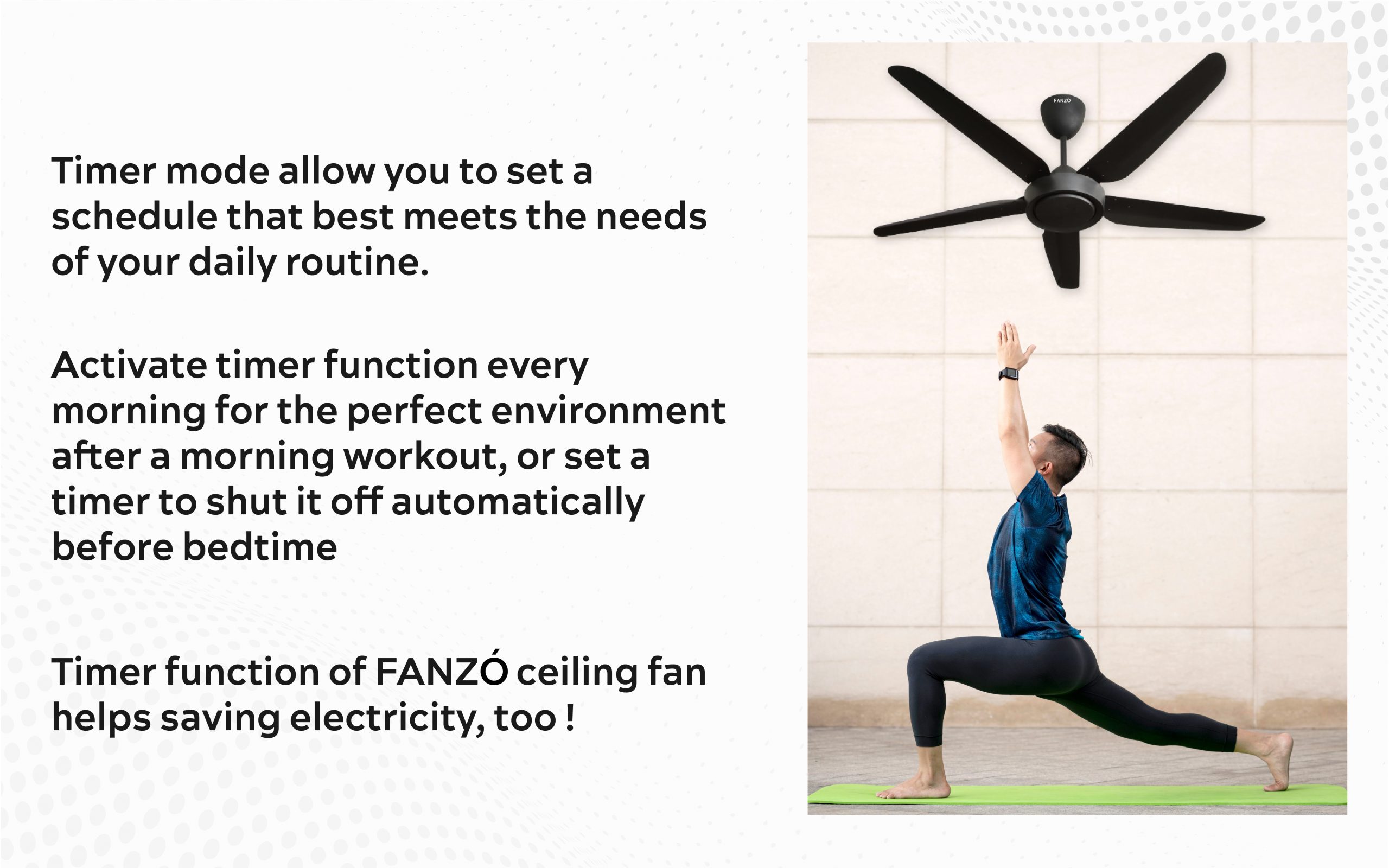 Timer mode allow you to set a schedule that best meets the needs of your daily routine.

Activate timer function every morning for the perfect environment after a morning workout, or set a timer to shut it off automatically before bedtime

Timer function of FANZÓ ceiling fan helps saving electricity, too !

FANZÓ